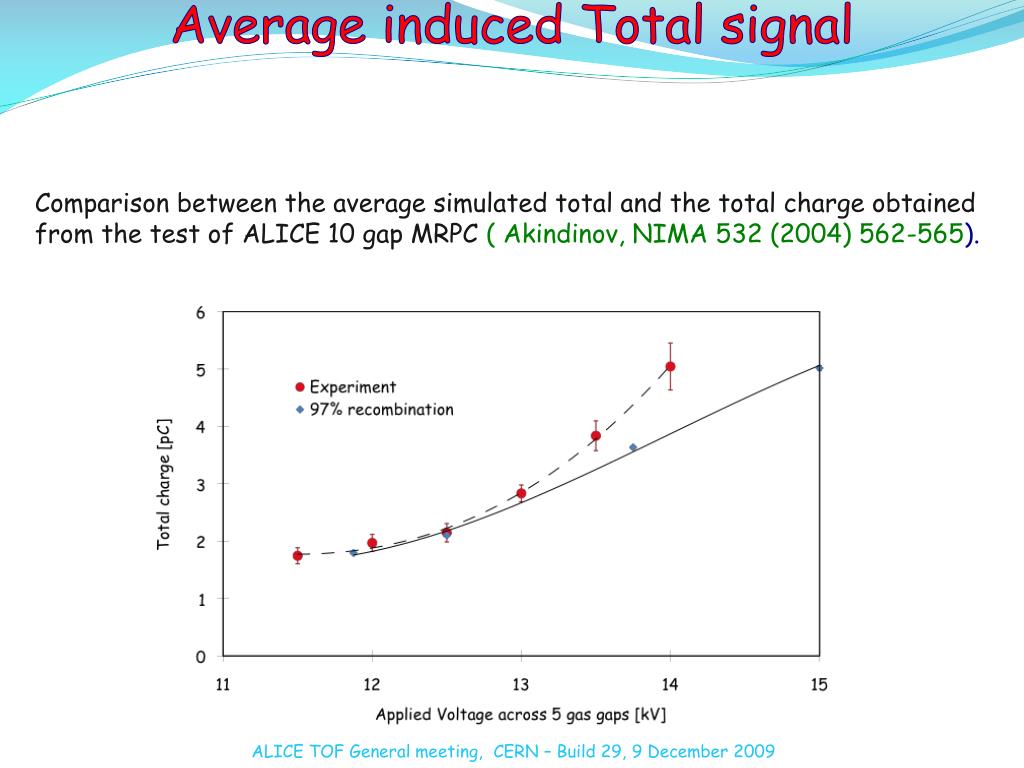 Average induced Total signal

Comparison between the average simulated total and the total charge obtained from the test of ALICE 10 gap MRPC ( Akindinov, NIMA 532 (2004) 562-565).

6
5
4
3
2
1
0
Total charge [pC]
Experiment
97% recombination
11
12
13
14
15
Applied Voltage across 5 gas gaps [kV]

ALICE TOF General meeting, CERN – Build 29, 9 December 2009